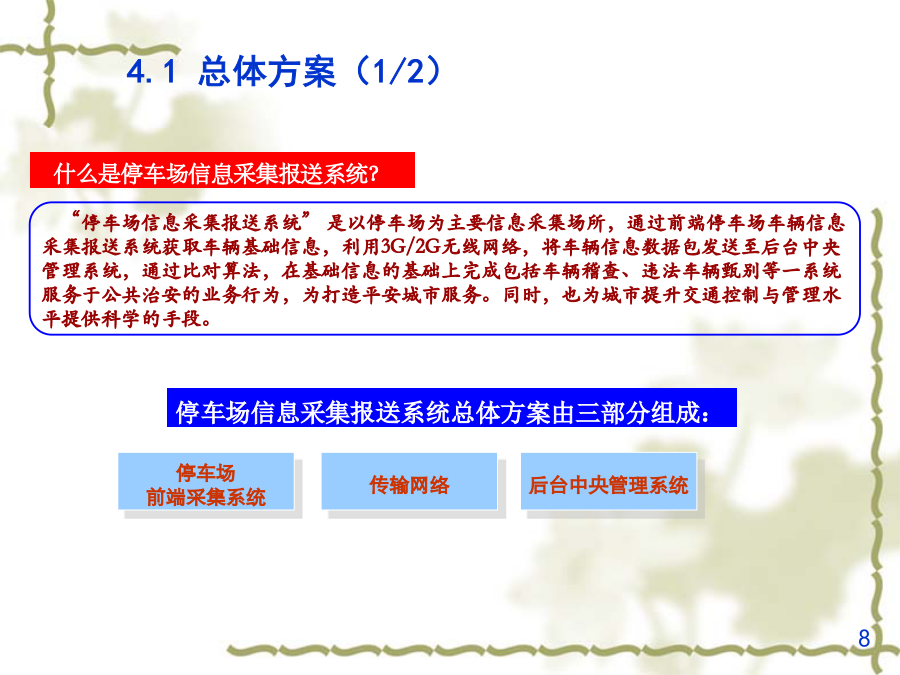 4.1 总体方案（1/2）

什么是停车场信息采集报送系统?

“停车场信息采集报送系统” 是以停车场为主要信息采集场所，通过前端停车场车辆信息采集报送系统获取车辆基础信息，利用3G/2G无线网络，将车辆信息数据包发送至后台中央管理系统，通过比对算法，在基础信息的基础上完成包括车辆稽查、违法车辆甄别等一系统服务于公共治安的业务行为，为打造平安城市服务。同时，也为城市提升交通控制与管理水平提供科学的手段。

停车场信息采集报送系统总体方案由三部分组成：

停车场
前端采集系统

传输网络

后台中央管理系统

8